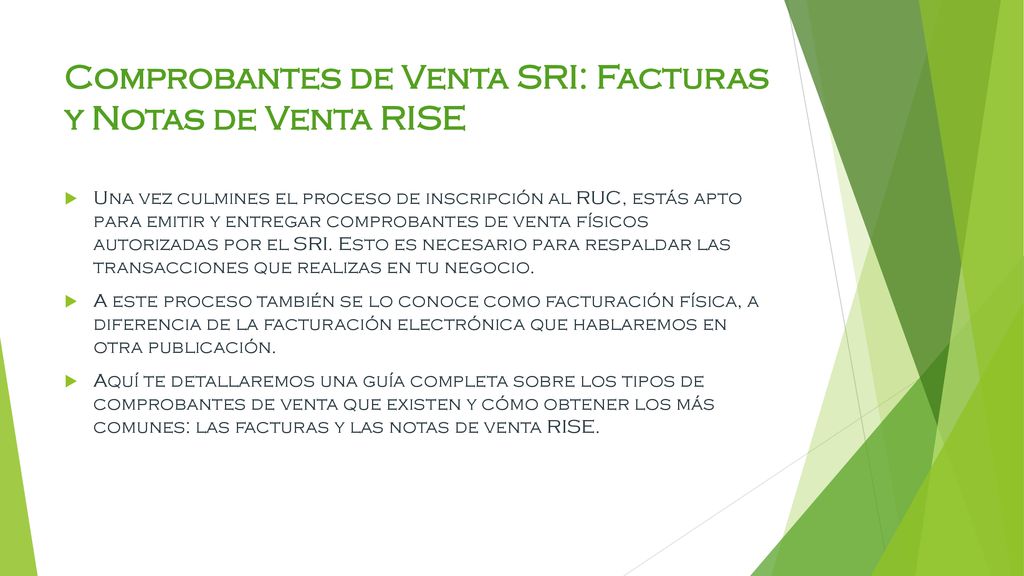 Comprobantes de Venta SRI: Facturas y Notas de Venta RISE

Una vez culmines el proceso de inscripción al RUC, estás apto para emitir y entregar comprobantes de venta físicos autorizadas por el SRI. Esto es necesario para respaldar las transacciones que realizas en tu negocio.

A este proceso también se lo conoce como facturación física, a diferencia de la facturación electrónica que hablaremos en otra publicación.

Aquí te detallaremos una guía completa sobre los tipos de comprobantes de venta que existen y cómo obtener los más comunes: las facturas y las notas de venta RISE.